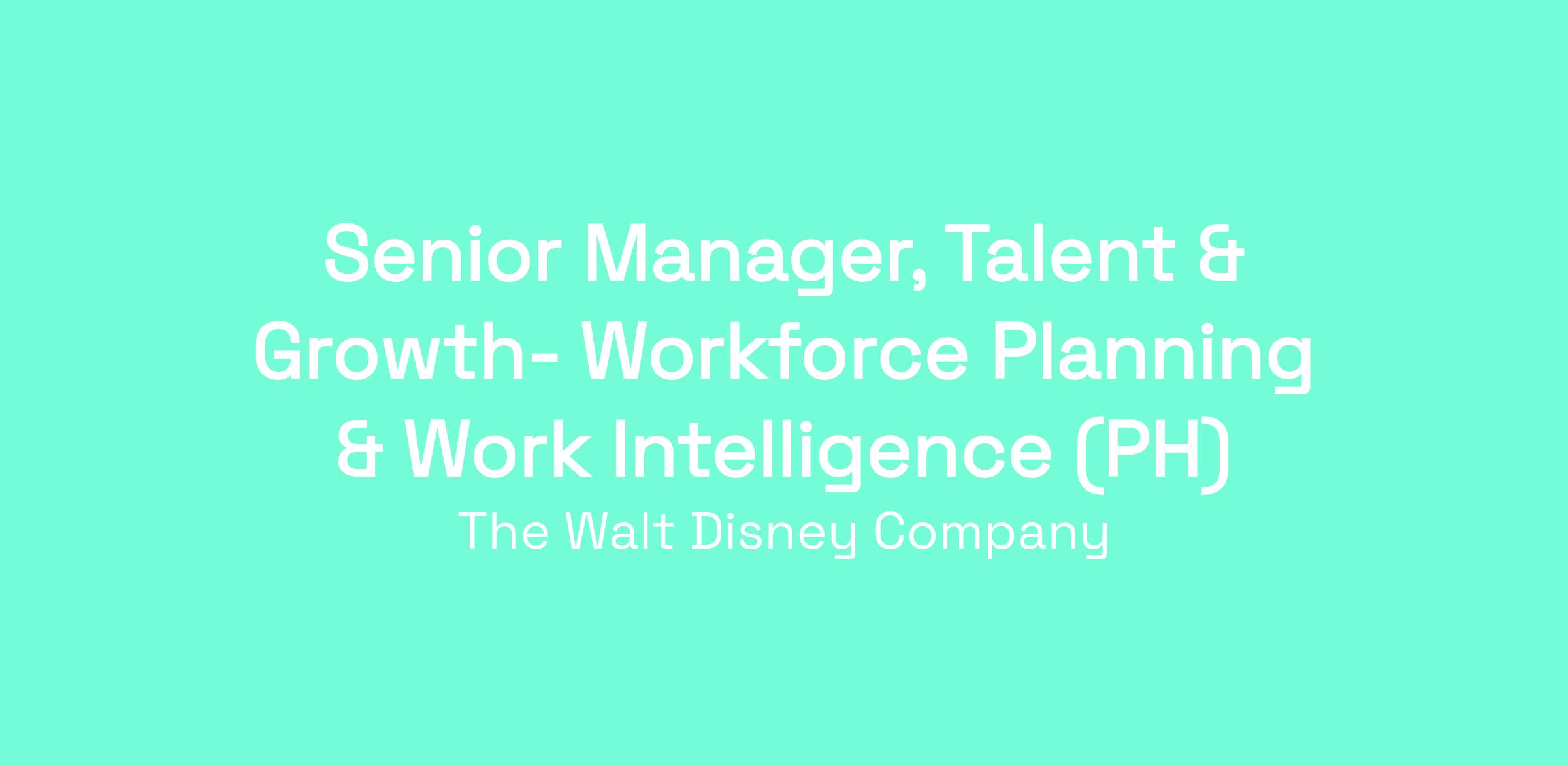 Senior Manager, Talent & Growth- Workforce Planning & Work Intelligence (PH)

The Walt Disney Company